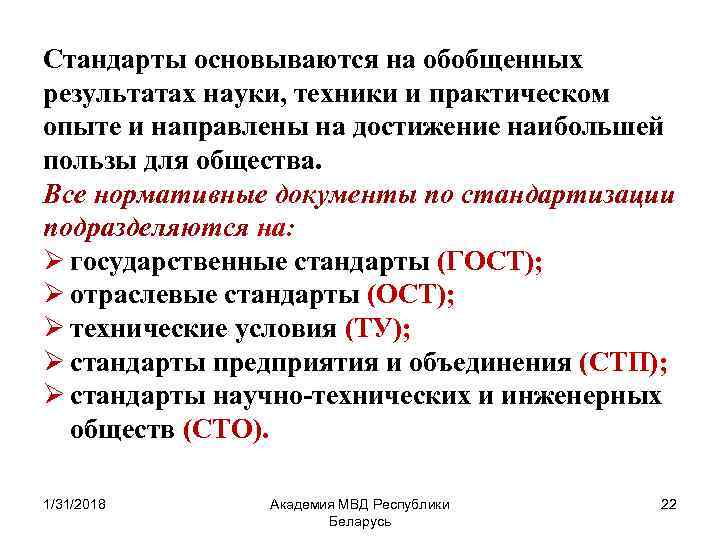 Стандарты основываются на обобщенных результатах науки, техники и практическом опыте и направлены на достижение наибольшей пользы для общества.
Все нормативные документы по стандартизации подразделяются на:
➢ государственные стандарты (ГОСТ);
➢ отраслевые стандарты (ОСТ);
➢ технические условия (ТУ);
➢ стандарты предприятия и объединения (СТП);
➢ стандарты научно-технических и инженерных обществ (СТО).

1/31/2018

Академия МВД Республики Беларусь

22